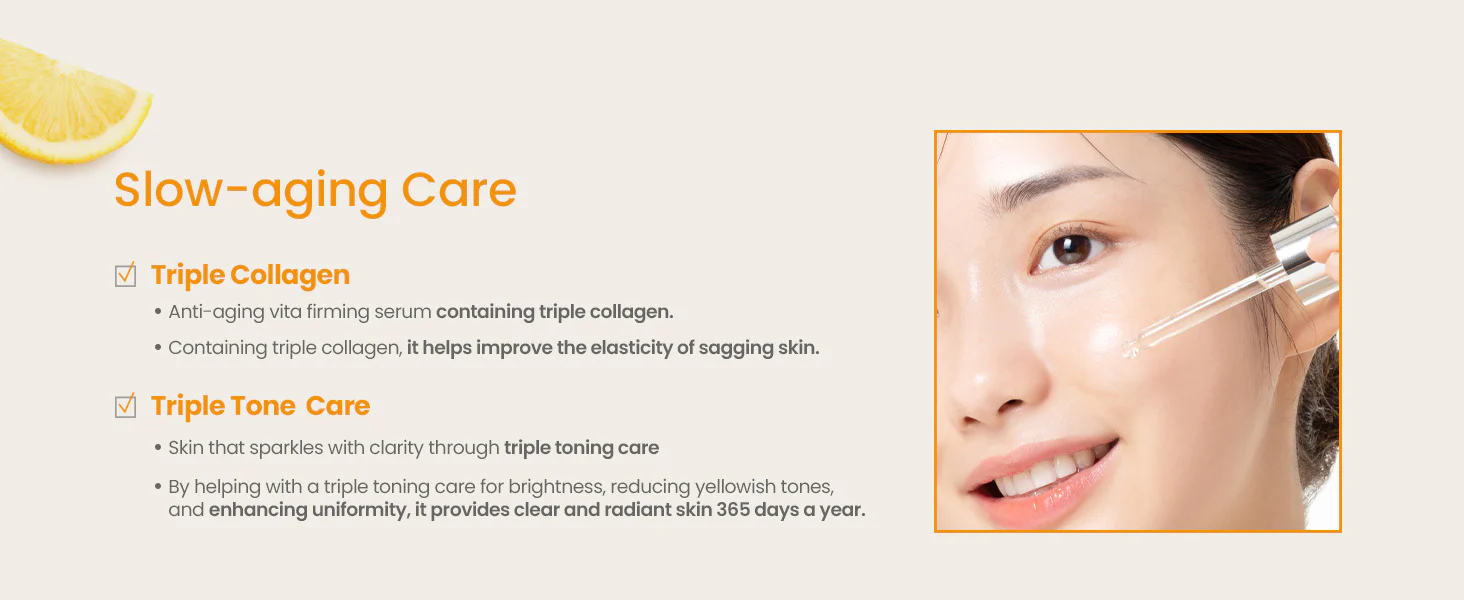 Slow-aging Care

☑ Triple Collagen

• Anti-aging vita firming serum containing triple collagen.

• Containing triple collagen, it helps improve the elasticity of sagging skin.

☑ Triple Tone Care

• Skin that sparkles with clarity through triple toning care

• By helping with a triple toning care for brightness, reducing yellowish tones, and enhancing uniformity, it provides clear and radiant skin 365 days a year.